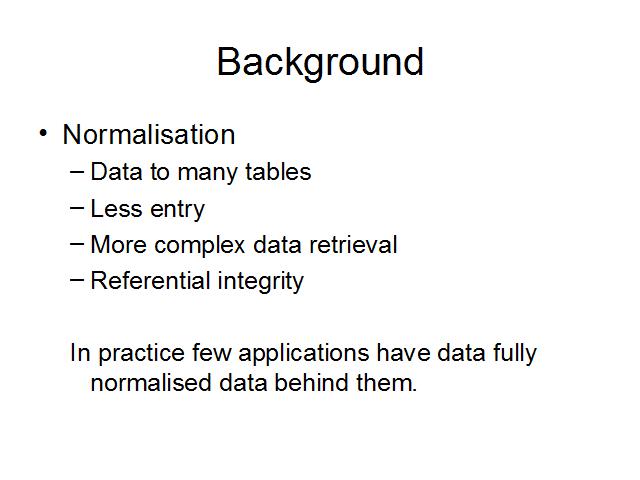 Background

• Normalisation
– Data to many tables
– Less entry
– More complex data retrieval
– Referential integrity

In practice few applications have data fully normalised data behind them.